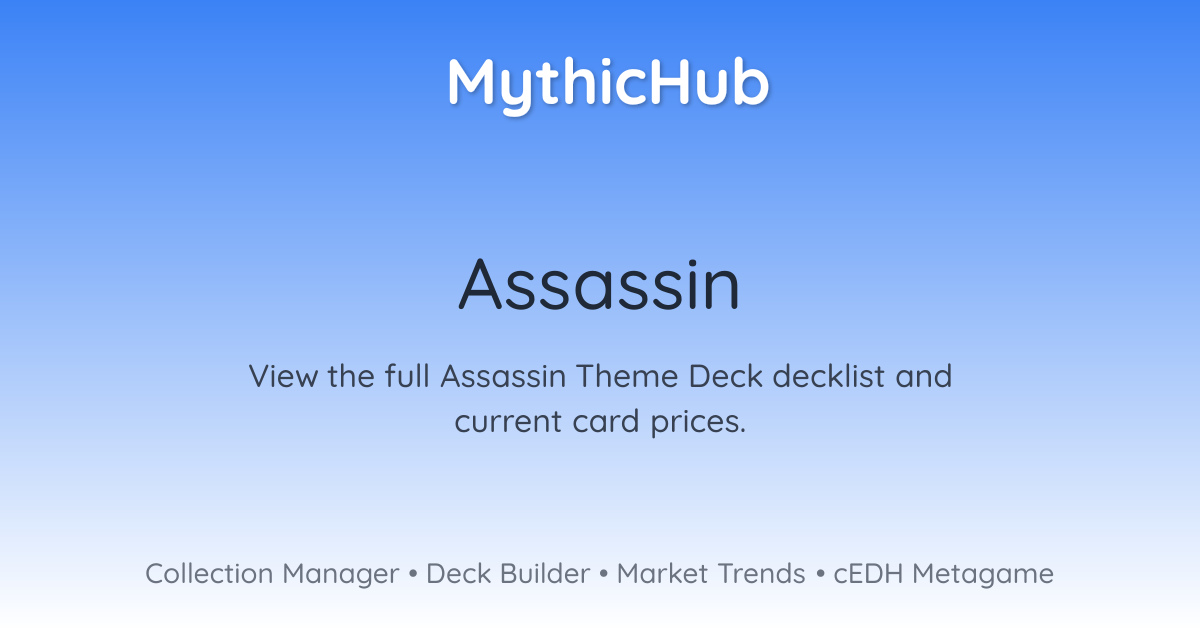 MythicHub

Assassin

View the full Assassin Theme Deck decklist and current card prices.

Collection Manager • Deck Builder • Market Trends • cEDH Metagame